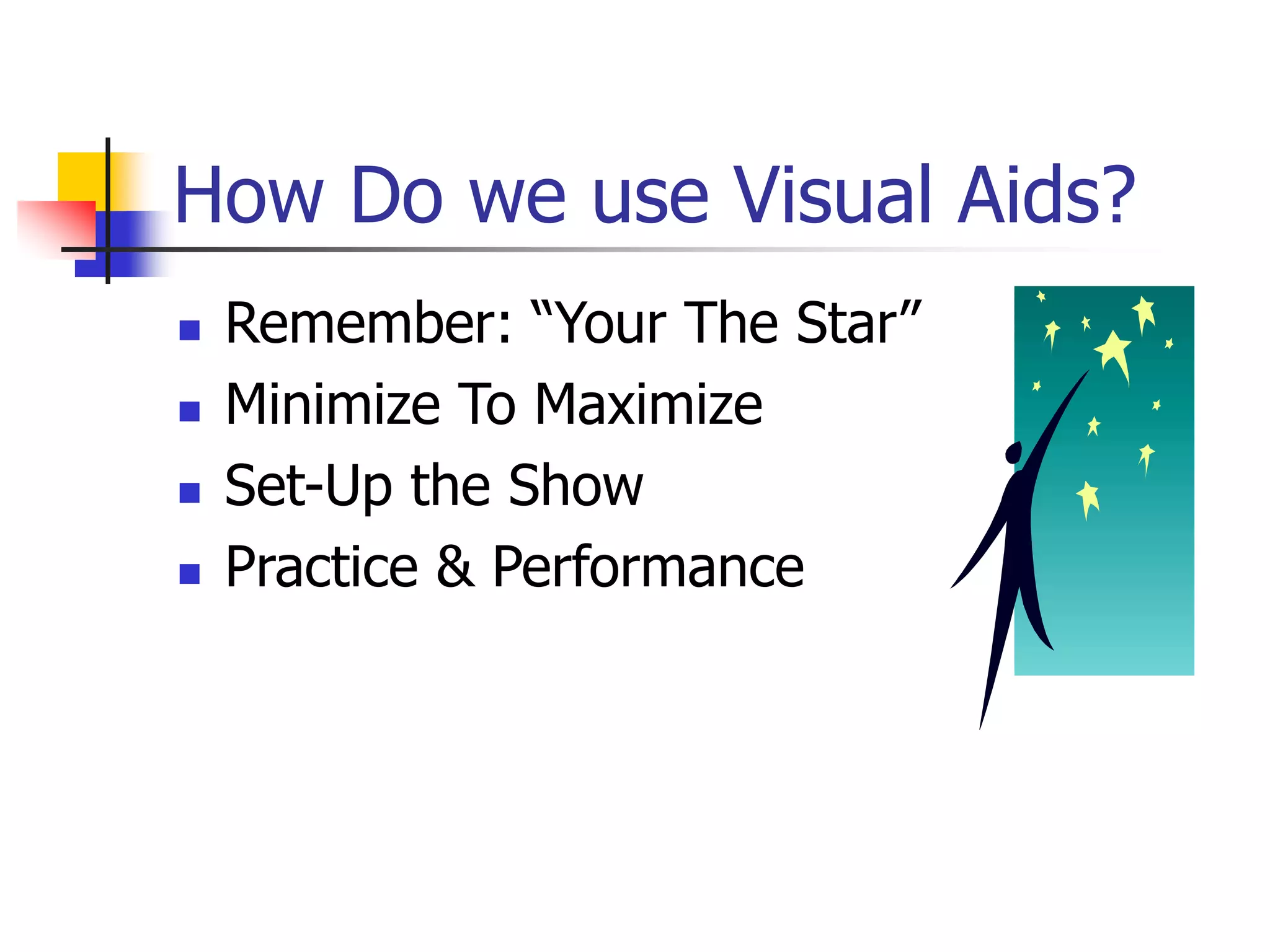 How Do we use Visual Aids?

- Remember: “Your The Star”
- Minimize To Maximize
- Set-Up the Show
- Practice & Performance